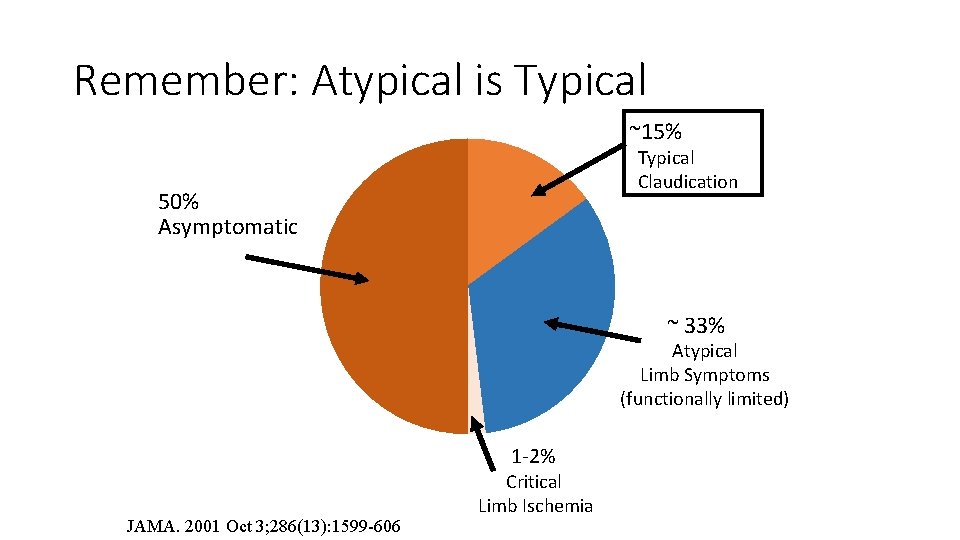 Remember: Atypical is Typical

~15%
Typical
Claudication

50%
Asymptomatic

~ 33%
Atypical
Limb Symptoms
(functionally limited)

1-2%
Critical
Limb Ischemia

JAMA. 2001 Oct 3;286(13):1599-606